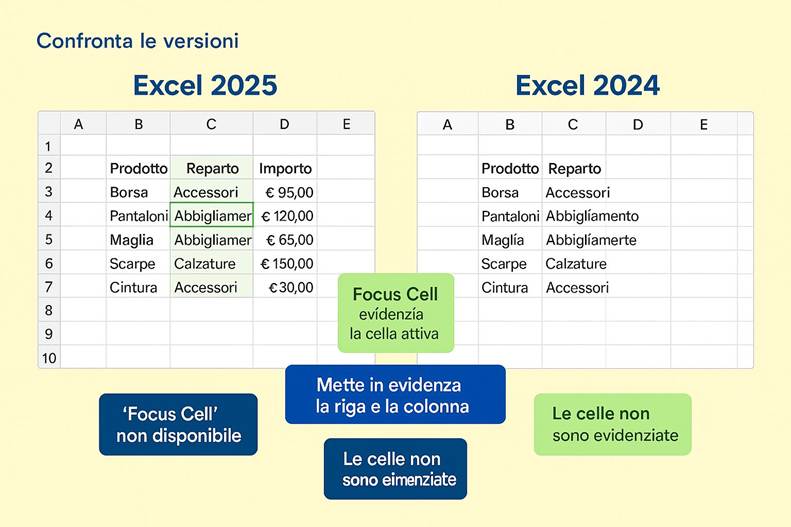 Confronta le versioni

Excel 2025

| | A | B | C | D | E |
|---|---|---|---|---|---|
| 1 | | | | | |
| 2 | | Prodotto | Reparto | Importo | |
| 3 | | Borsa | Accessori | € 95,00 | |
| 4 | | Pantaloni | Abbigliamer | € 120,00 | |
| 5 | | Maglia | Abbigliamer | € 65,00 | |
| 6 | | Scarpe | Calzature | € 150,00 | |
| 7 | | Cintura | Accessori | €30,00 | |
| 8 | | | | | |
| 9 | | | | | |
| 10 | | | | | |

Excel 2024

| A | B | C | D | E |
|---|---|---|---|---|
| | | | | |
| | Prodotto | Reparto | | |
| | Borsa | Accessori | | |
| | Pantaloni | Abbiglíamento | | |
| | Maglía | Abbiglíamerte | | |
| | Scarpe | Calzature | | |
| | Cintura | Accessori | | |

Focus Cell evídenzía la cella attiva

Mette in evidenza la riga e la colonna

'Focus Cell' non disponibile

Le celle non sono eimenziate

Le celle non sono evidenziate